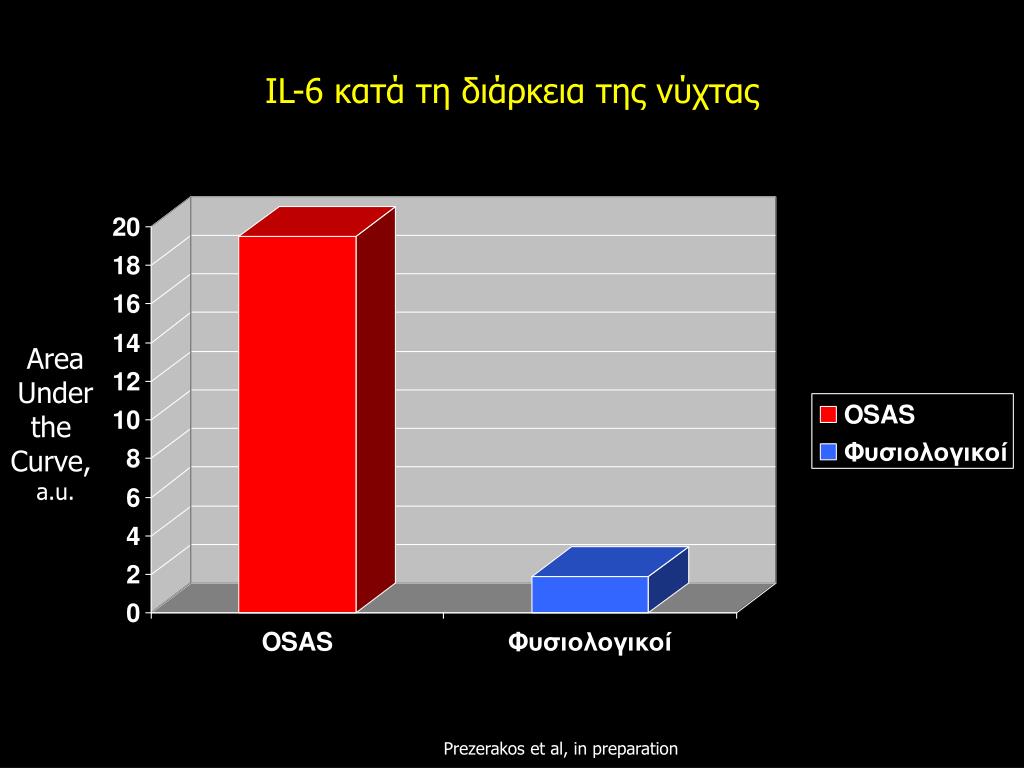 IL-6 κατά τη διάρκεια της νύχτας

Area Under the Curve, a.u.

20
18
16
14
12
10
8
6
4
2
0

OSAS
Φυσιολογικοί

OSAS
Φυσιολογικοί

Prezerakos et al, in preparation